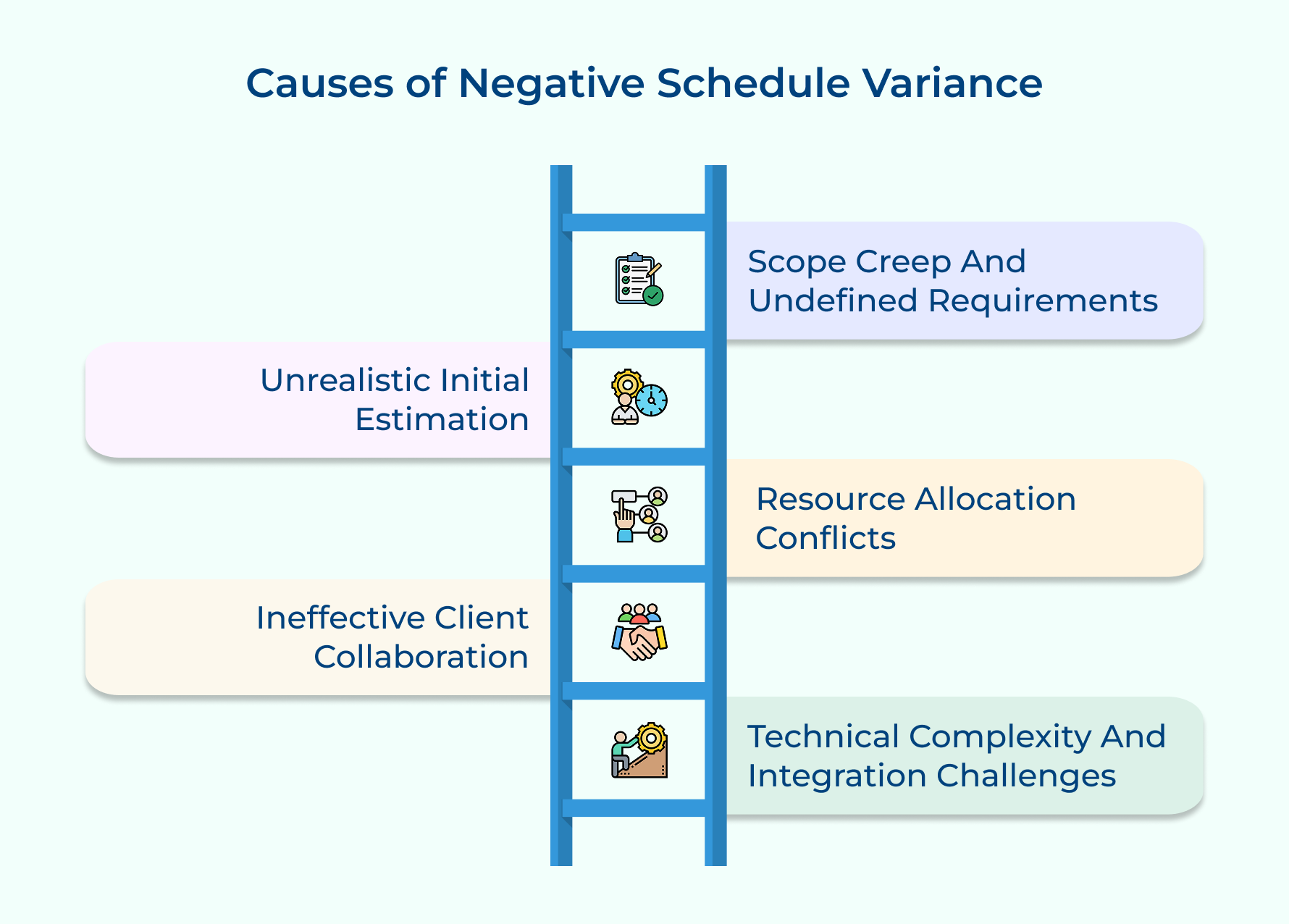 Causes of Negative Schedule Variance

Scope Creep And Undefined Requirements

Unrealistic Initial Estimation

Resource Allocation Conflicts

Ineffective Client Collaboration

Technical Complexity And Integration Challenges